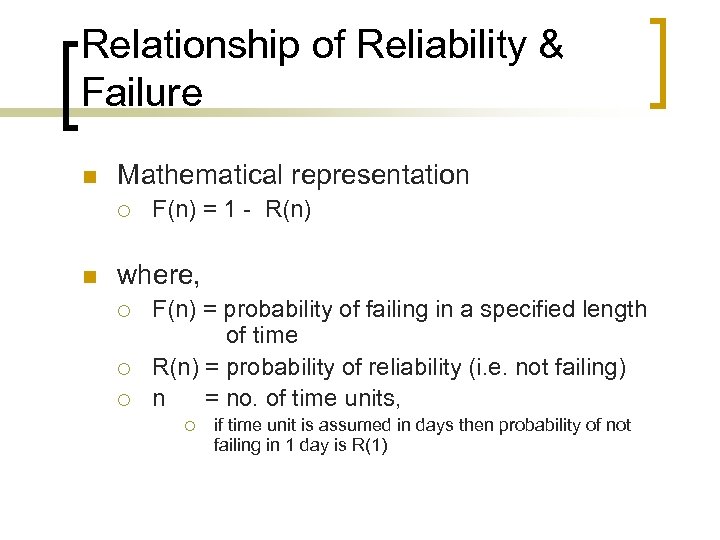 Relationship of Reliability & Failure

Mathematical representation

$F(n) = 1 - R(n)$

where,

F(n) = probability of failing in a specified length of time

R(n) = probability of reliability (i.e. not failing)

n = no. of time units,

if time unit is assumed in days then probability of not failing in 1 day is R(1)